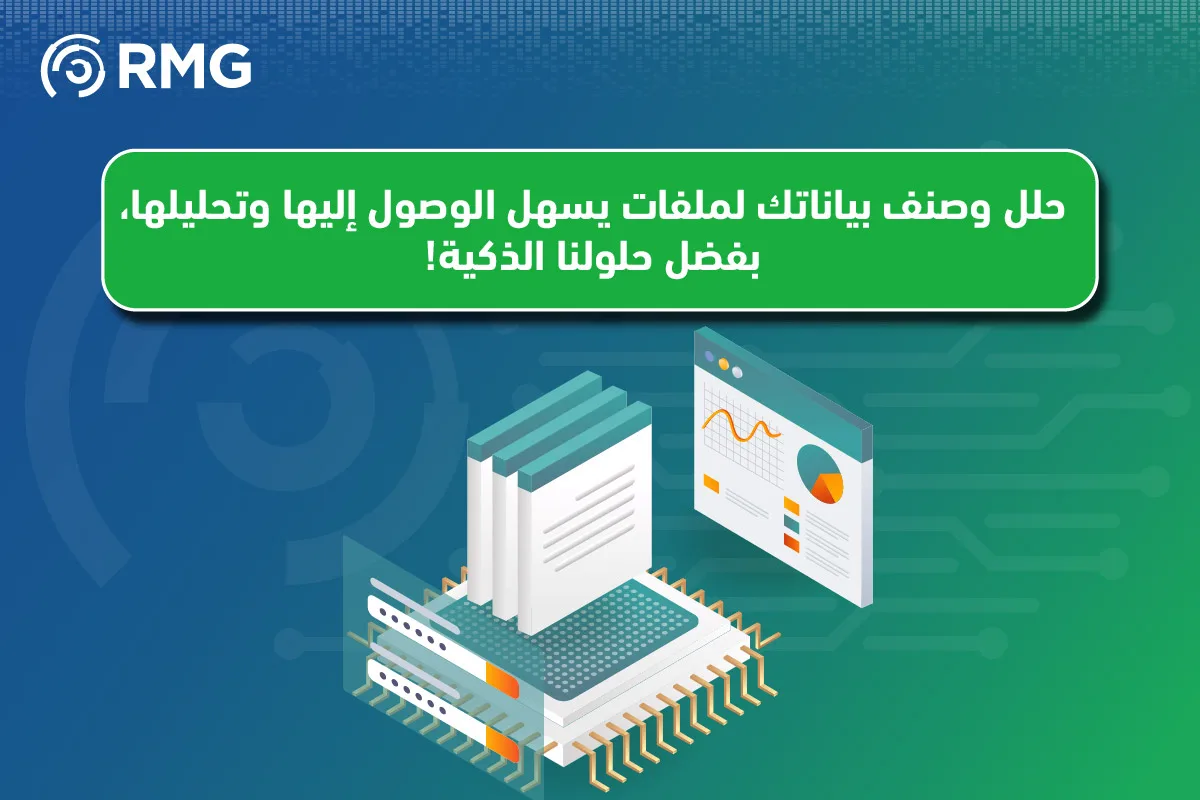 RMG

حلل وصنف بياناتك لملفات يسهل الوصول إليها وتحليلها، بفضل حلولنا الذكية!